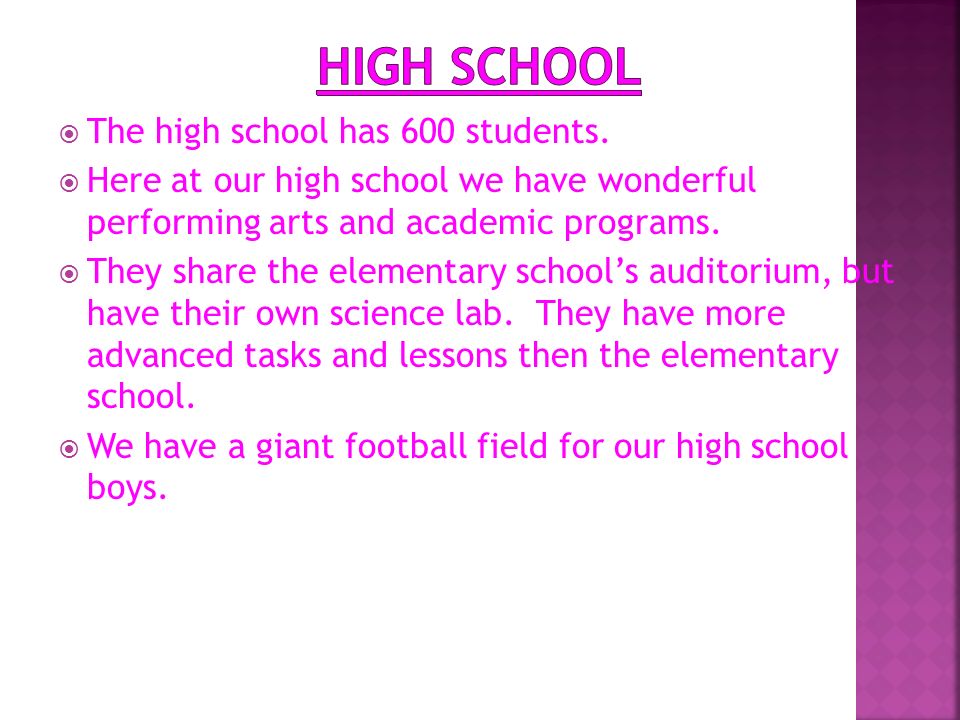 HIGH SCHOOL

The high school has 600 students.

Here at our high school we have wonderful performing arts and academic programs.

They share the elementary school's auditorium, but have their own science lab. They have more advanced tasks and lessons then the elementary school.

We have a giant football field for our high school boys.